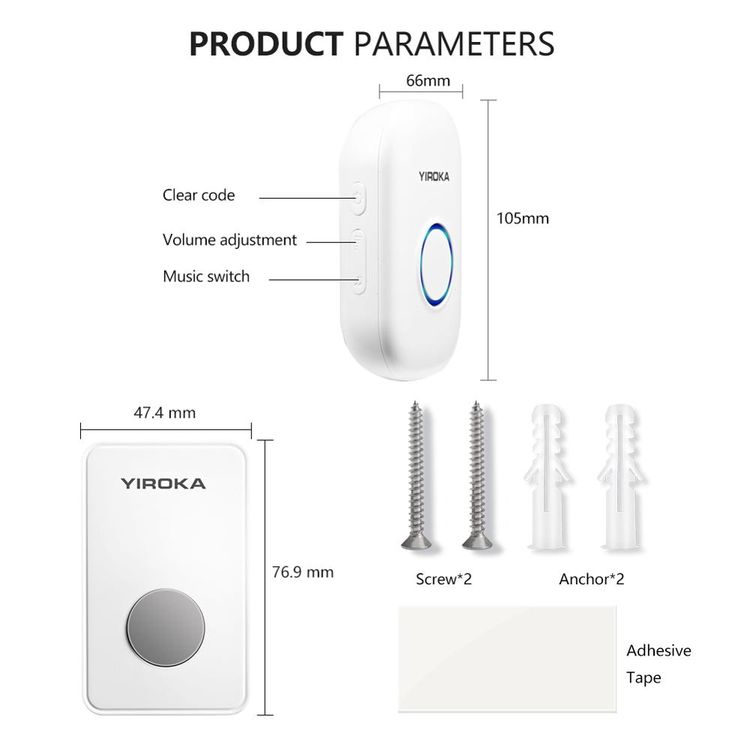 PRODUCT PARAMETERS

66mm

YIROKA

Clear code

Volume adjustment

Music switch

105mm

47.4 mm

YIROKA

76.9 mm

Screw*2

Anchor*2

Adhesive Tape